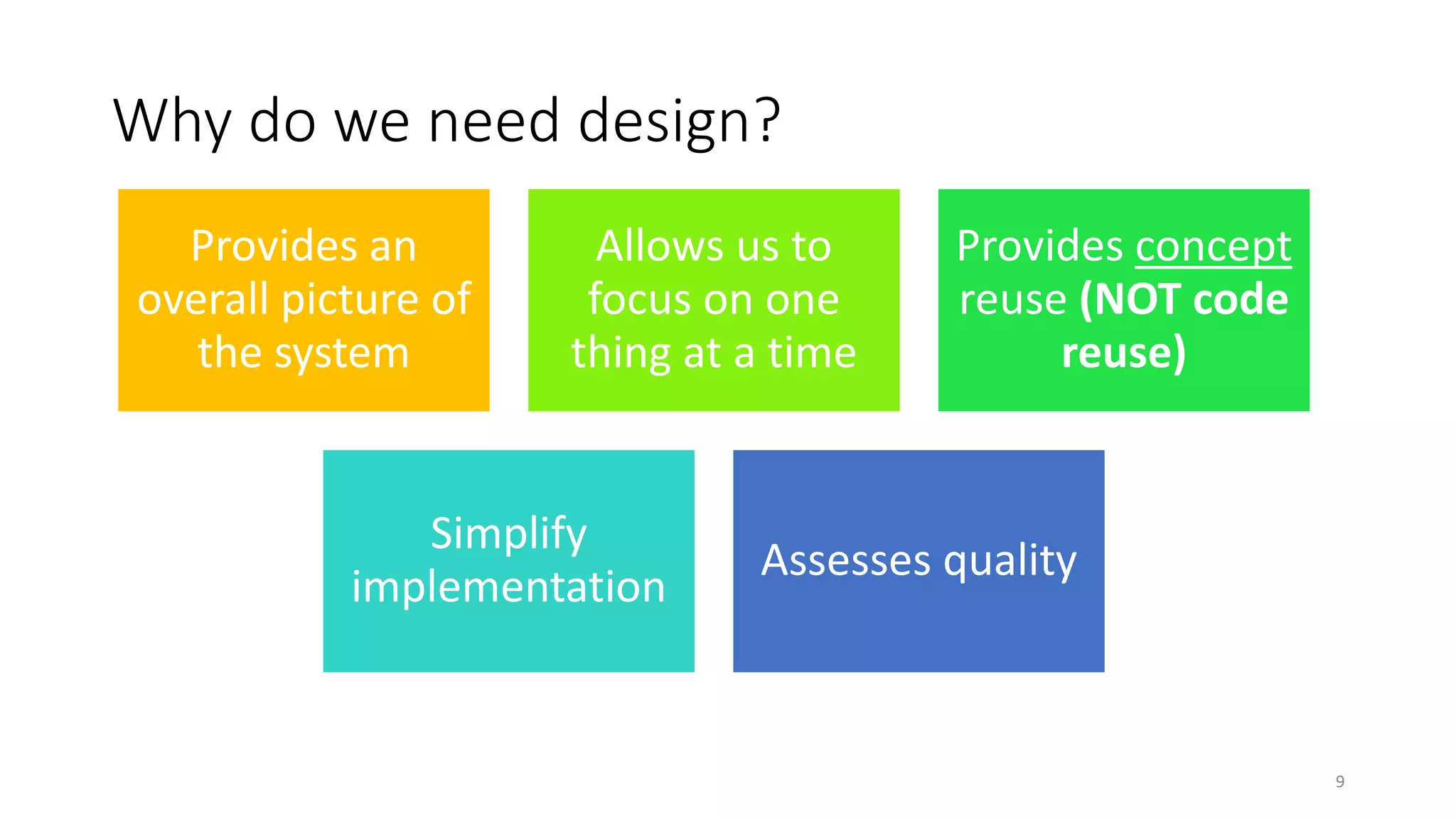 Why do we need design?

Provides an overall picture of the system

Allows us to focus on one thing at a time

Provides concept reuse (NOT code reuse)

Simplify implementation

Assesses quality

9